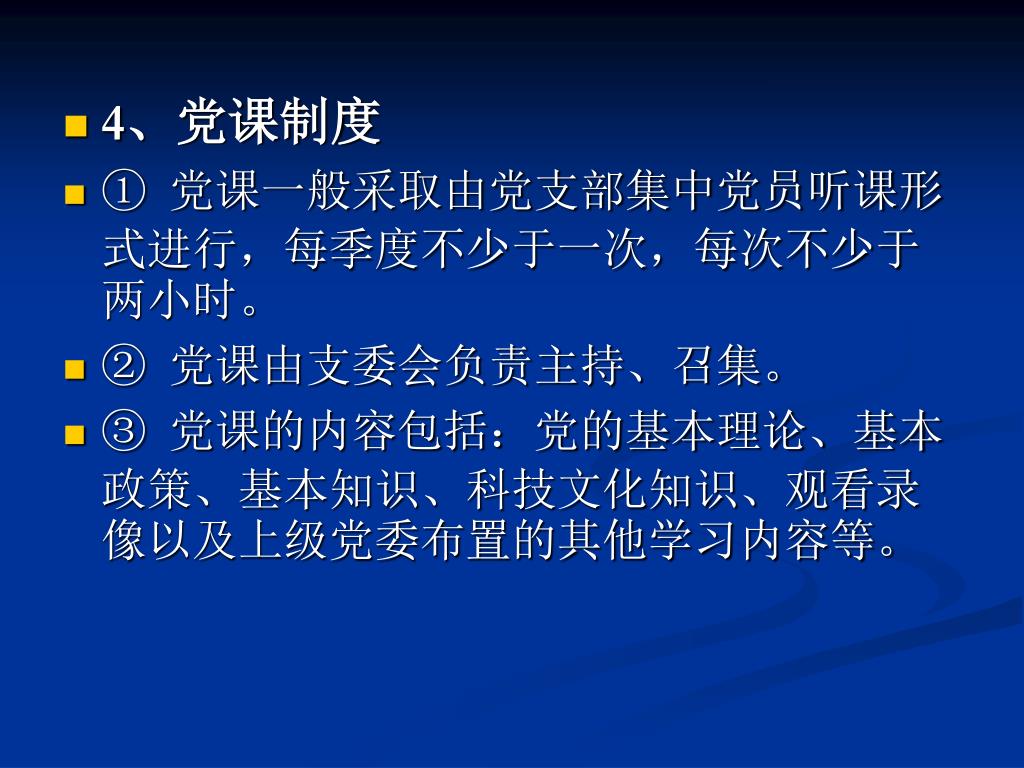 4、党课制度

① 党课一般采取由党支部集中党员听课形式进行，每季度不少于一次，每次不少于两小时。

② 党课由支委会负责主持、召集。

③ 党课的内容包括：党的基本理论、基本政策、基本知识、科技文化知识、观看录像以及上级党委布置的其他学习内容等。